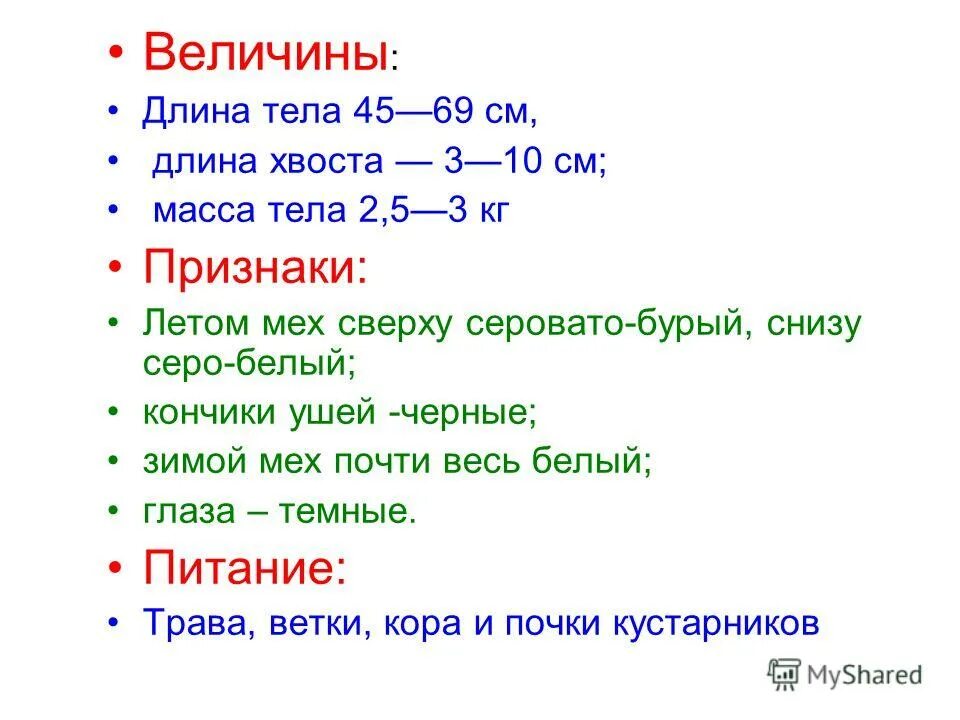 • Величины:
• Длина тела 45—69 см,
• длина хвоста — 3—10 см;
• масса тела 2,5—3 кг
• Признаки:
• Летом мех сверху серовато-бурый, снизу серо-белый;
• кончики ушей -черные;
• зимой мех почти весь белый;
• глаза – темные.
• Питание:
• Трава, ветки, кора и почки кустарников

MyShared